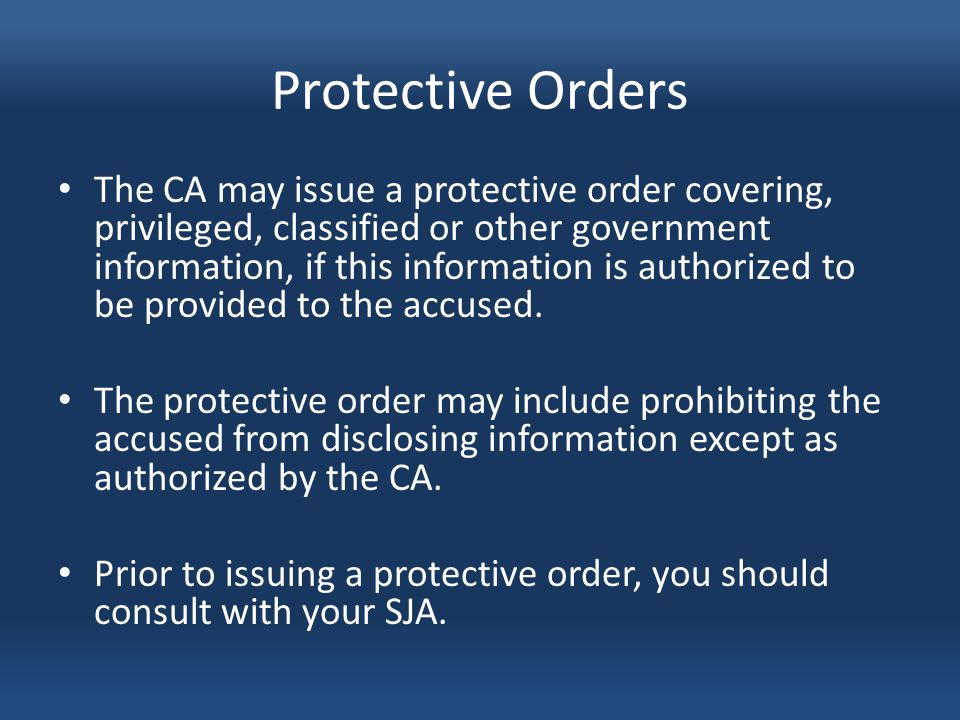 Protective Orders

• The CA may issue a protective order covering, privileged, classified or other government information, if this information is authorized to be provided to the accused.

• The protective order may include prohibiting the accused from disclosing information except as authorized by the CA.

• Prior to issuing a protective order, you should consult with your SJA.